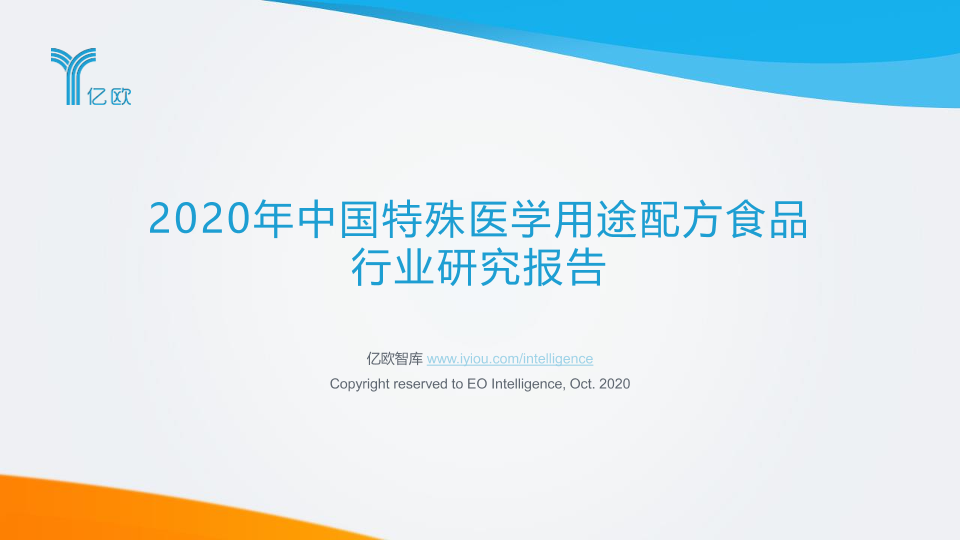 亿欧

2020年中国特殊医学用途配方食品行业研究报告

亿欧智库 www.iyiou.com/intelligence
Copyright reserved to EO Intelligence, Oct. 2020